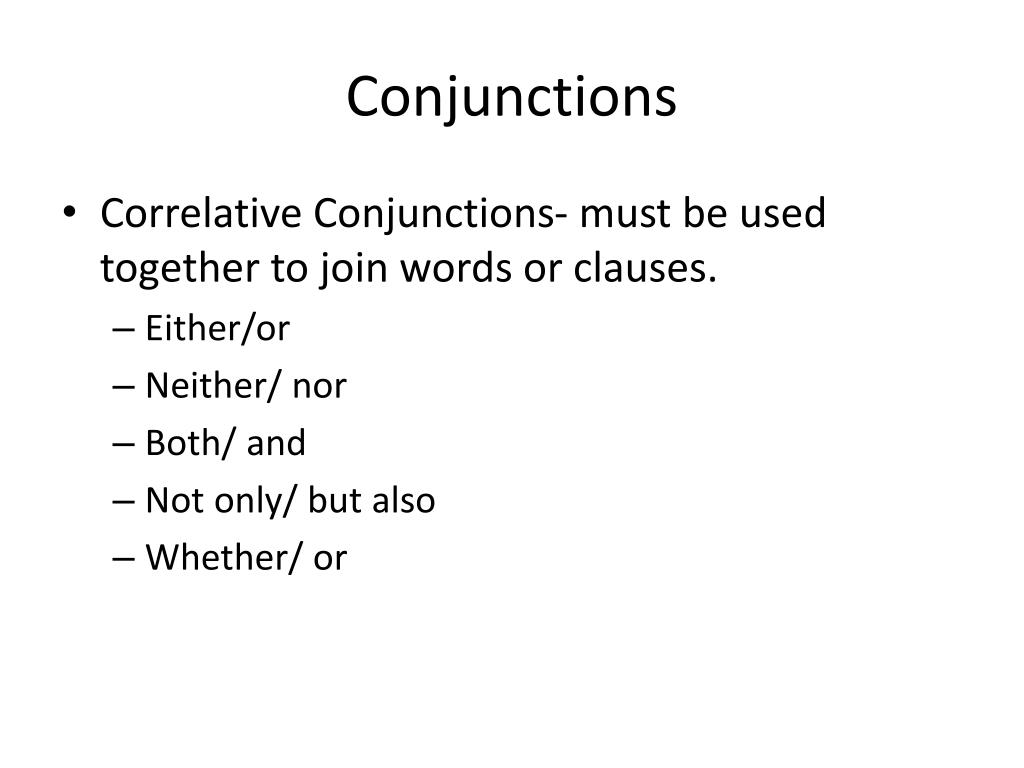 Conjunctions

• Correlative Conjunctions- must be used together to join words or clauses.
– Either/or
– Neither/ nor
– Both/ and
– Not only/ but also
– Whether/ or